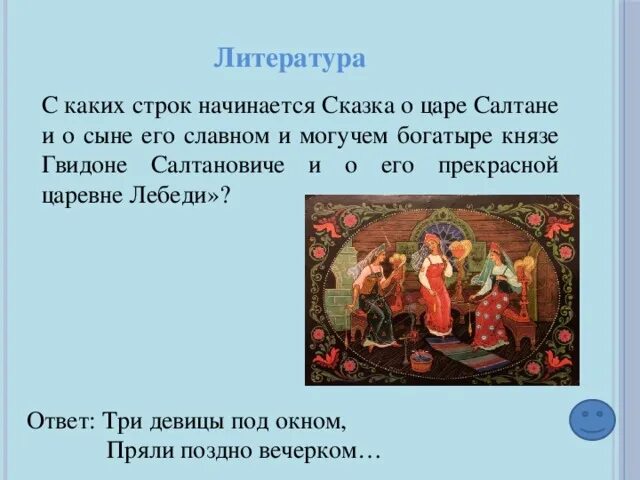 Литература

С каких строк начинается Сказка о царе Салтане и о сыне его славном и могучем богатыре князе Гвидоне Салтановиче и о его прекрасной царевне Лебеди»?

Ответ: Три девицы под окном,
Пряли поздно вечерком…